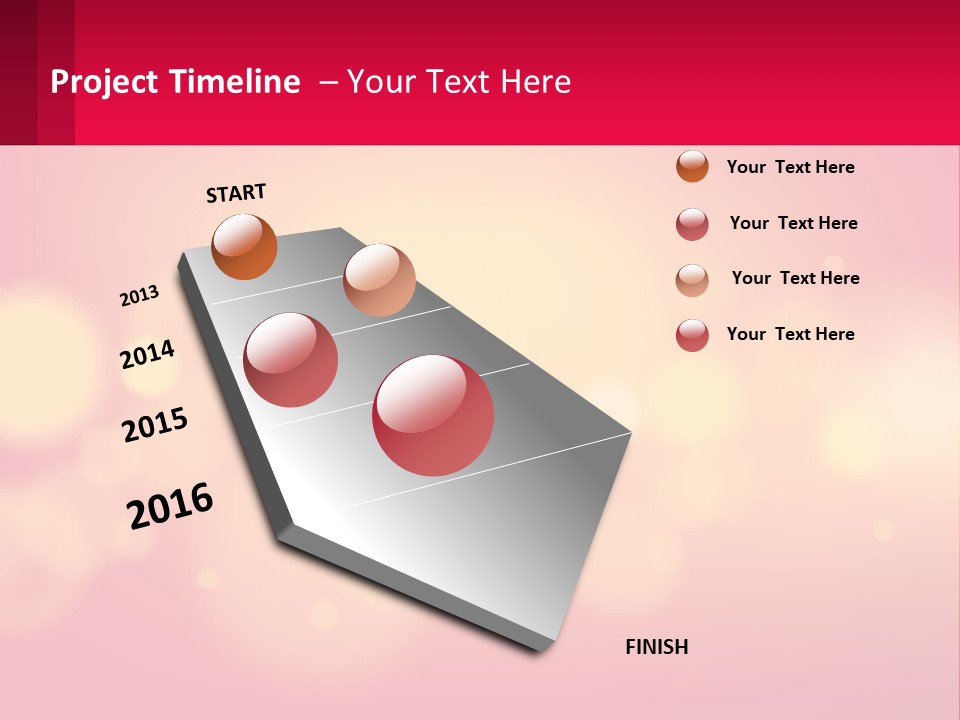 Project Timeline – Your Text Here

START

2013

2014

2015

2016

FINISH

Your Text Here

Your Text Here

Your Text Here

Your Text Here